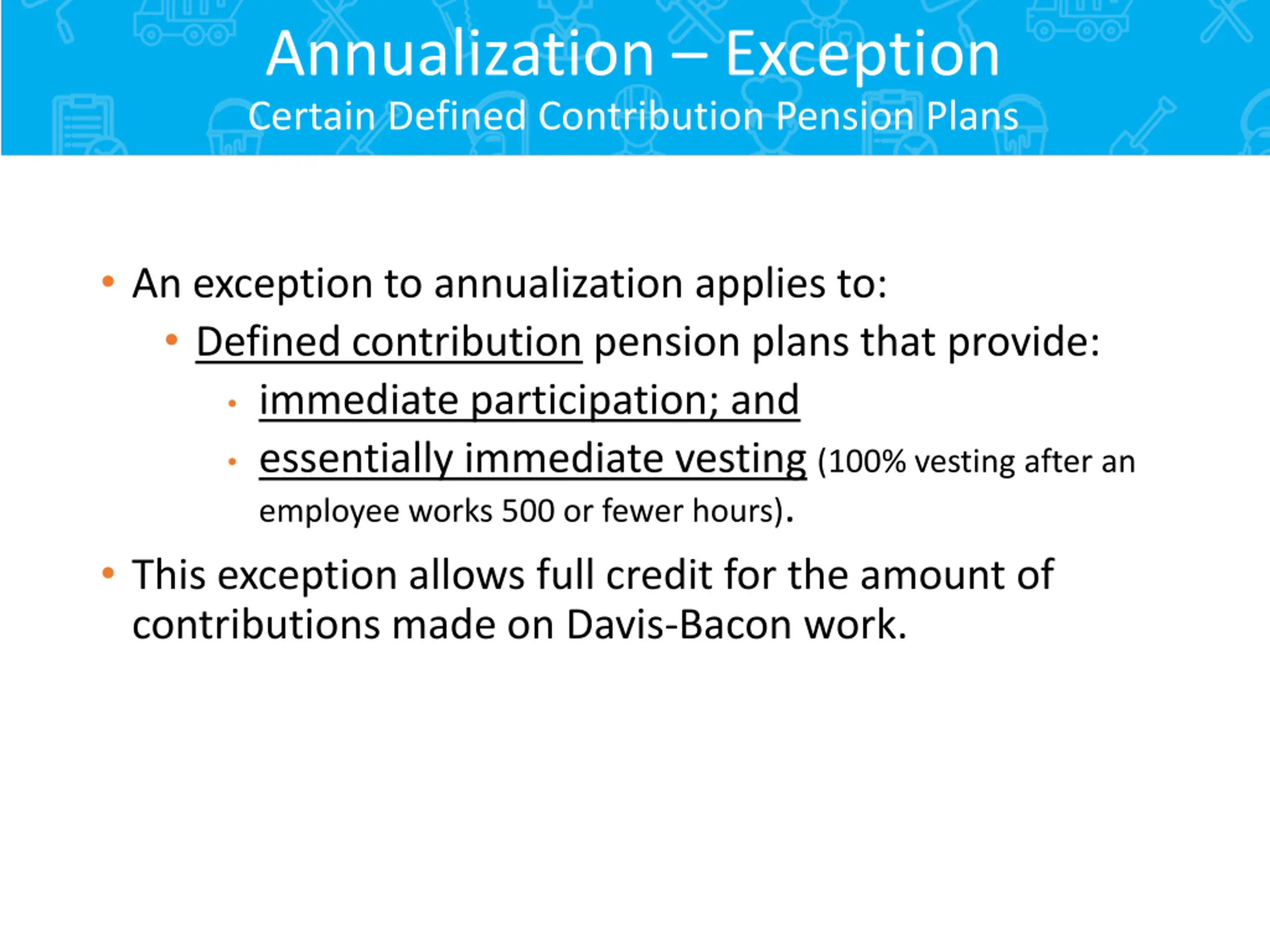 Annualization – Exception
Certain Defined Contribution Pension Plans

• An exception to annualization applies to:
  • Defined contribution pension plans that provide:
    • immediate participation; and
    • essentially immediate vesting (100% vesting after an employee works 500 or fewer hours).

• This exception allows full credit for the amount of contributions made on Davis-Bacon work.